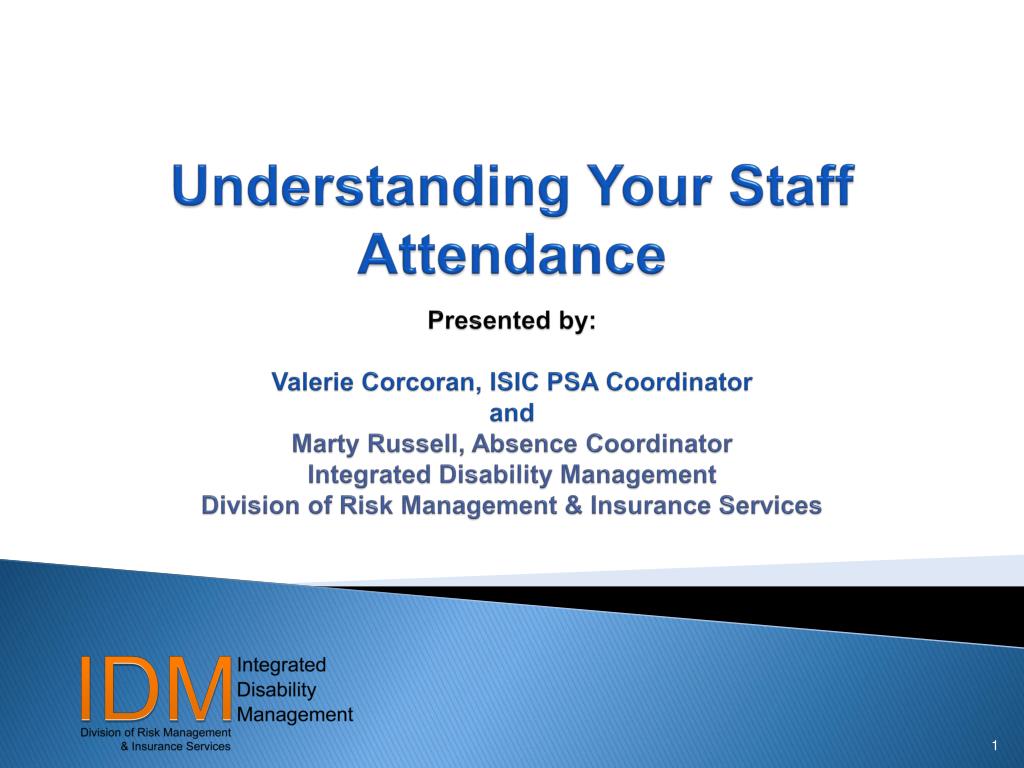 Understanding Your Staff Attendance

Presented by:

Valerie Corcoran, ISIC PSA Coordinator
and
Marty Russell, Absence Coordinator
Integrated Disability Management
Division of Risk Management & Insurance Services

IDM Integrated Disability Management
Division of Risk Management & Insurance Services

1